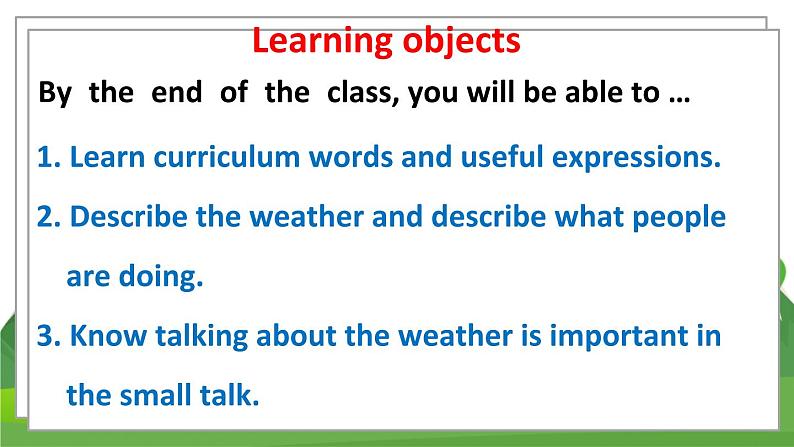 Learning objects

By the end of the class, you will be able to …

1. Learn curriculum words and useful expressions.

2. Describe the weather and describe what people are doing.

3. Know talking about the weather is important in the small talk.